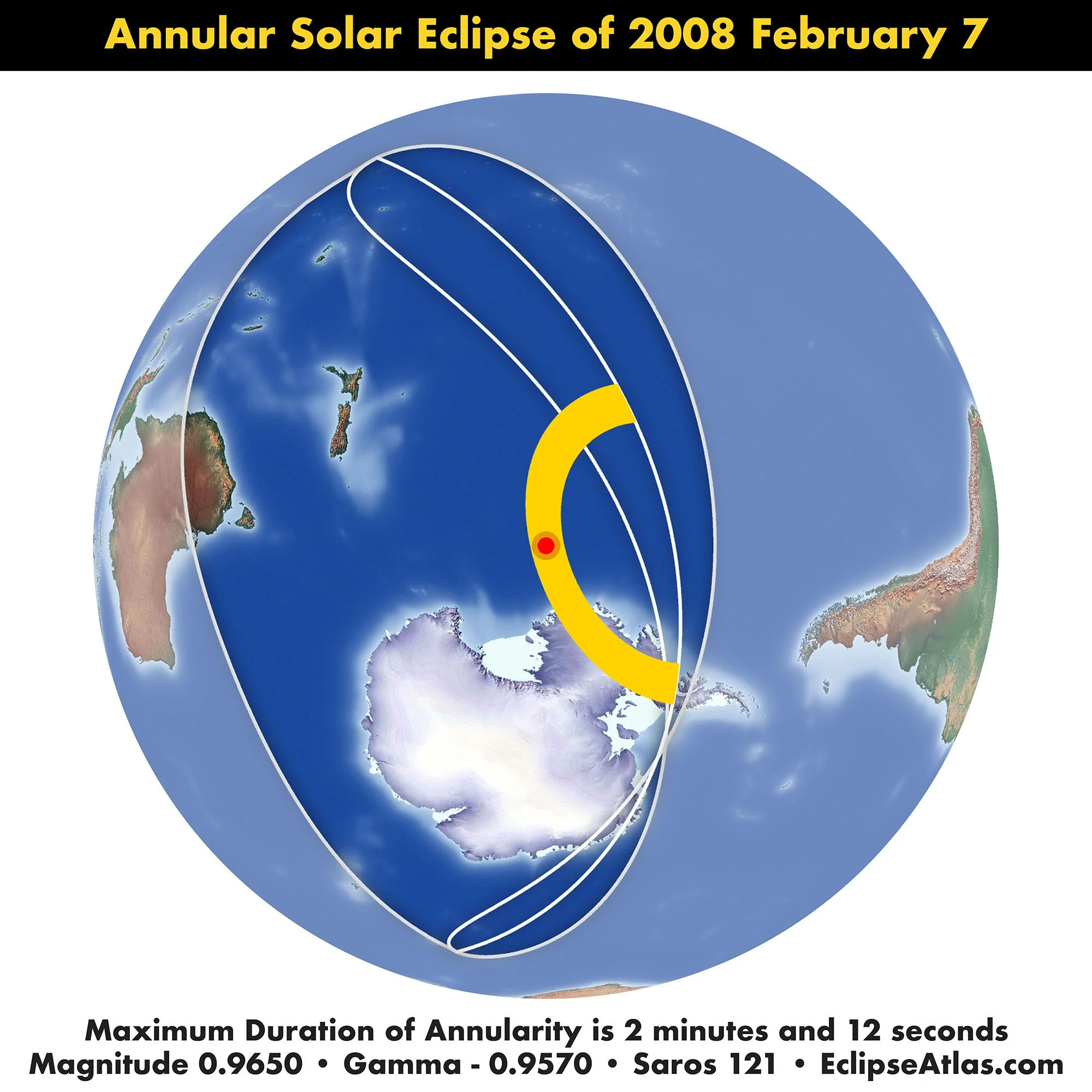 Annular Solar Eclipse of 2008 February 7

Maximum Duration of Annularity is 2 minutes and 12 seconds
Magnitude 0.9650 • Gamma - 0.9570 • Saros 121 • EclipseAtlas.com